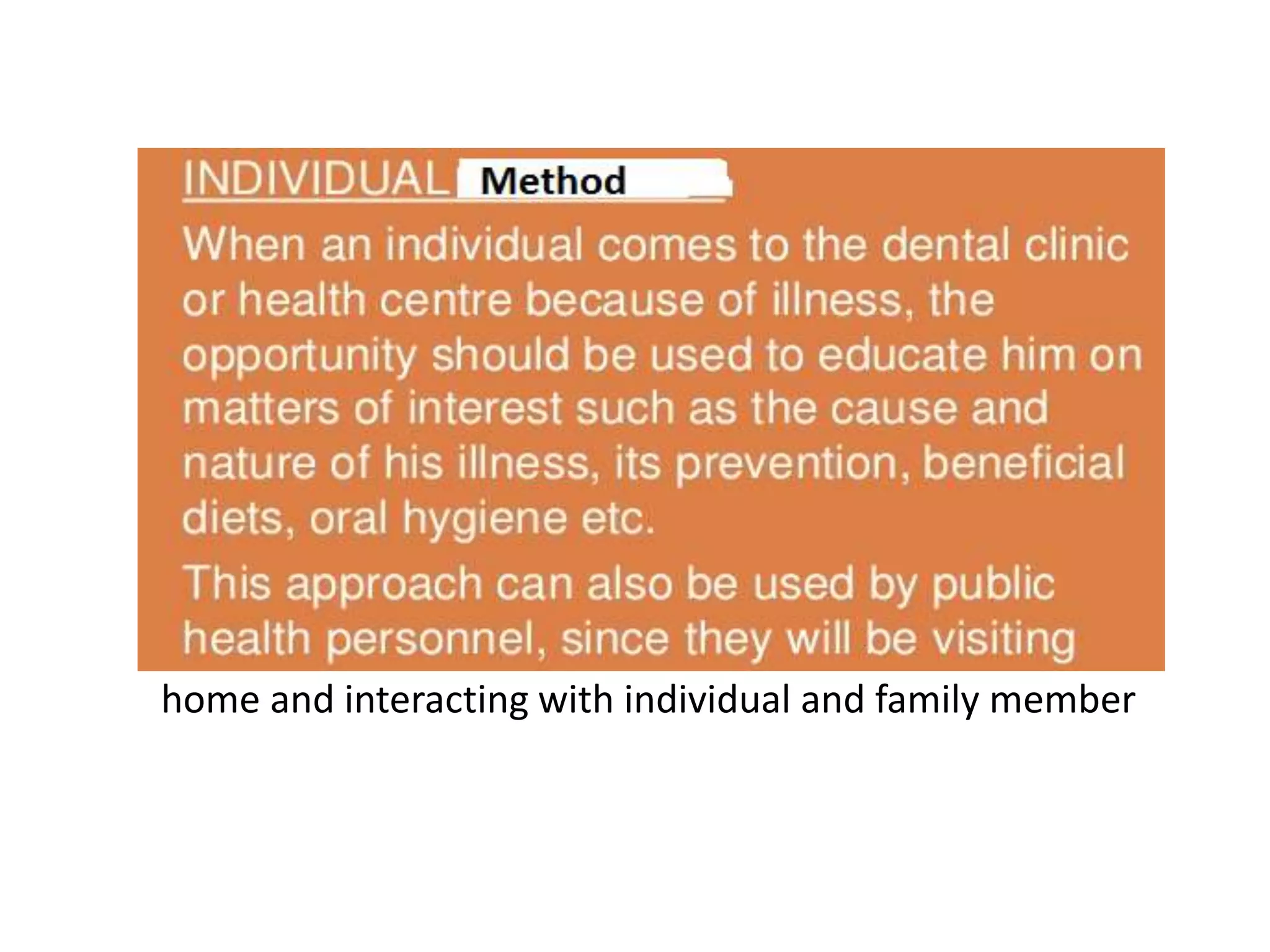 INDIVIDUAL Method

When an individual comes to the dental clinic or health centre because of illness, the opportunity should be used to educate him on matters of interest such as the cause and nature of his illness, its prevention, beneficial diets, oral hygiene etc.

This approach can also be used by public health personnel, since they will be visiting home and interacting with individual and family member